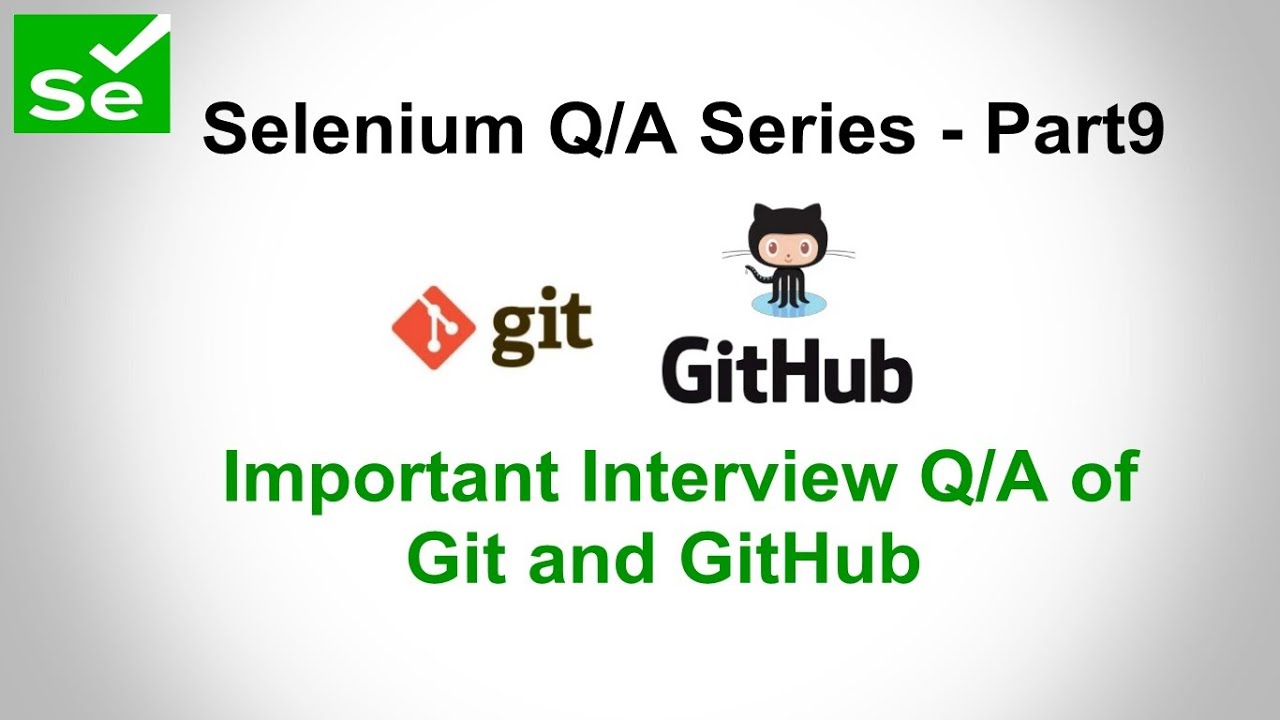 Se

Selenium Q/A Series - Part9

git

GitHub

Important Interview Q/A of Git and GitHub